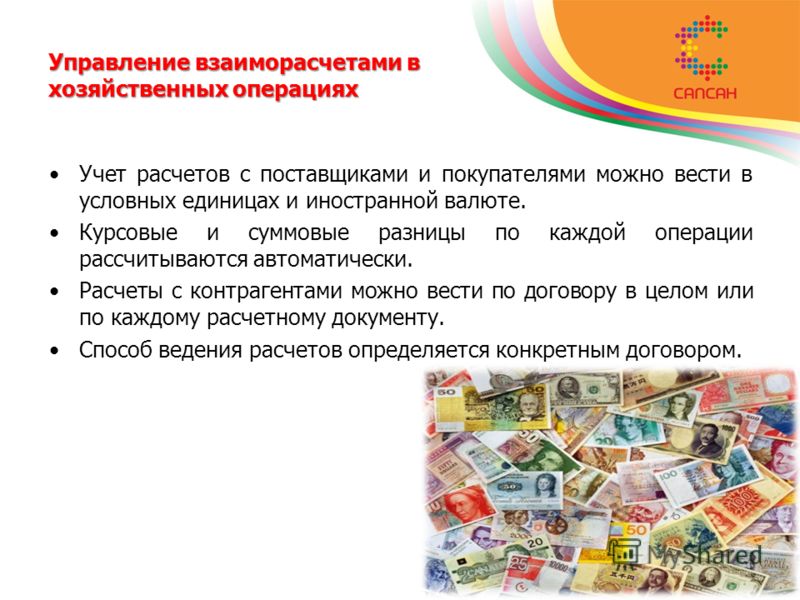 Управление взаиморасчетами в хозяйственных операциях

САПСАН

• Учет расчетов с поставщиками и покупателями можно вести в условных единицах и иностранной валюте.
• Курсовые и суммовые разницы по каждой операции рассчитываются автоматически.
• Расчеты с контрагентами можно вести по договору в целом или по каждому расчетному документу.
• Способ ведения расчетов определяется конкретным договором.

MyShared